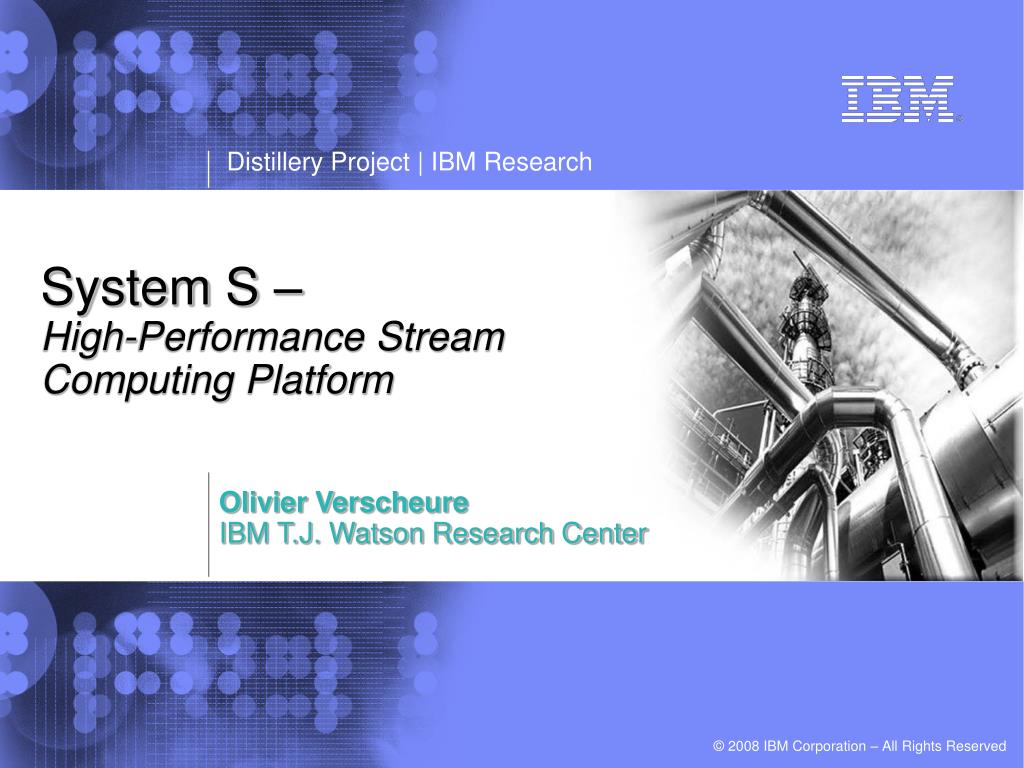 IBM

Distillery Project | IBM Research

System S –
High-Performance Stream Computing Platform

Olivier Verscheure
IBM T.J. Watson Research Center

© 2008 IBM Corporation – All Rights Reserved